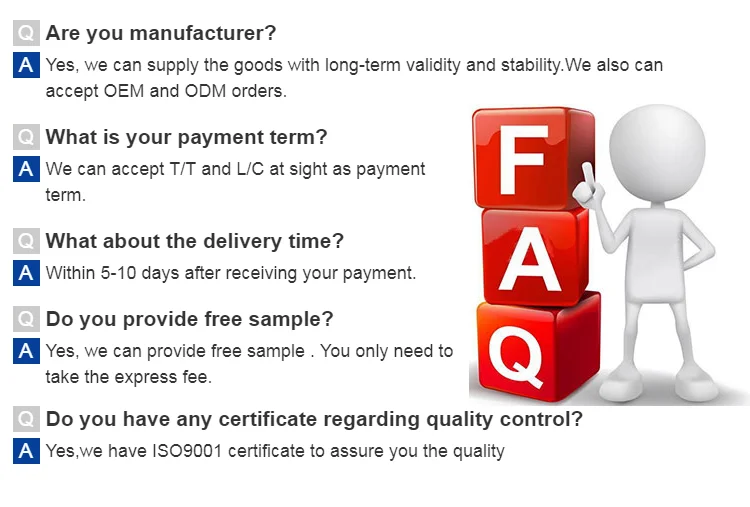 Q Are you manufacturer?
A Yes, we can supply the goods with long-term validity and stability.We also can accept OEM and ODM orders.

Q What is your payment term?
A We can accept T/T and L/C at sight as payment term.

Q What about the delivery time?
A Within 5-10 days after receiving your payment.

Q Do you provide free sample?
A Yes, we can provide free sample . You only need to take the express fee.

Q Do you have any certificate regarding quality control?
A Yes,we have ISO9001 certificate to assure you the quality

F
A
Q